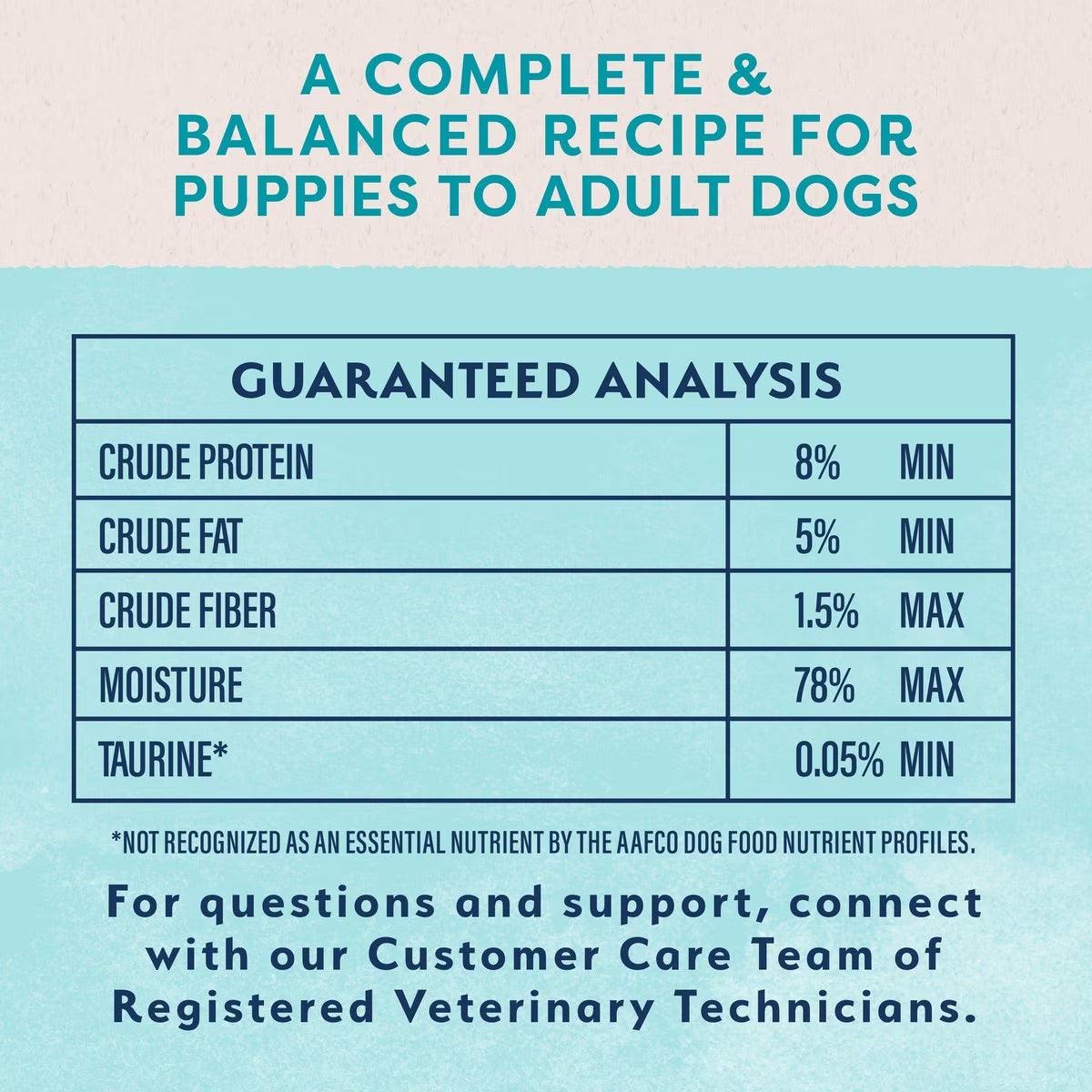 A COMPLETE & BALANCED RECIPE FOR PUPPIES TO ADULT DOGS

| GUARANTEED ANALYSIS | |
|---|---|
| CRUDE PROTEIN | 8% MIN |
| CRUDE FAT | 5% MIN |
| CRUDE FIBER | 1.5% MAX |
| MOISTURE | 78% MAX |
| TAURINE* | 0.05% MIN |

*NOT RECOGNIZED AS AN ESSENTIAL NUTRIENT BY THE AAFCO DOG FOOD NUTRIENT PROFILES.

For questions and support, connect with our Customer Care Team of Registered Veterinary Technicians.